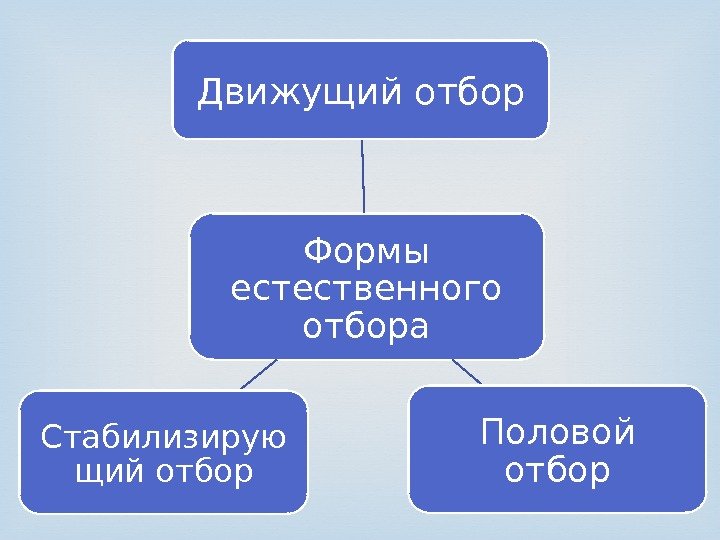 Движущий отбор

Формы естественного отбора

Стабилизирую щий отбор

Половой отбор